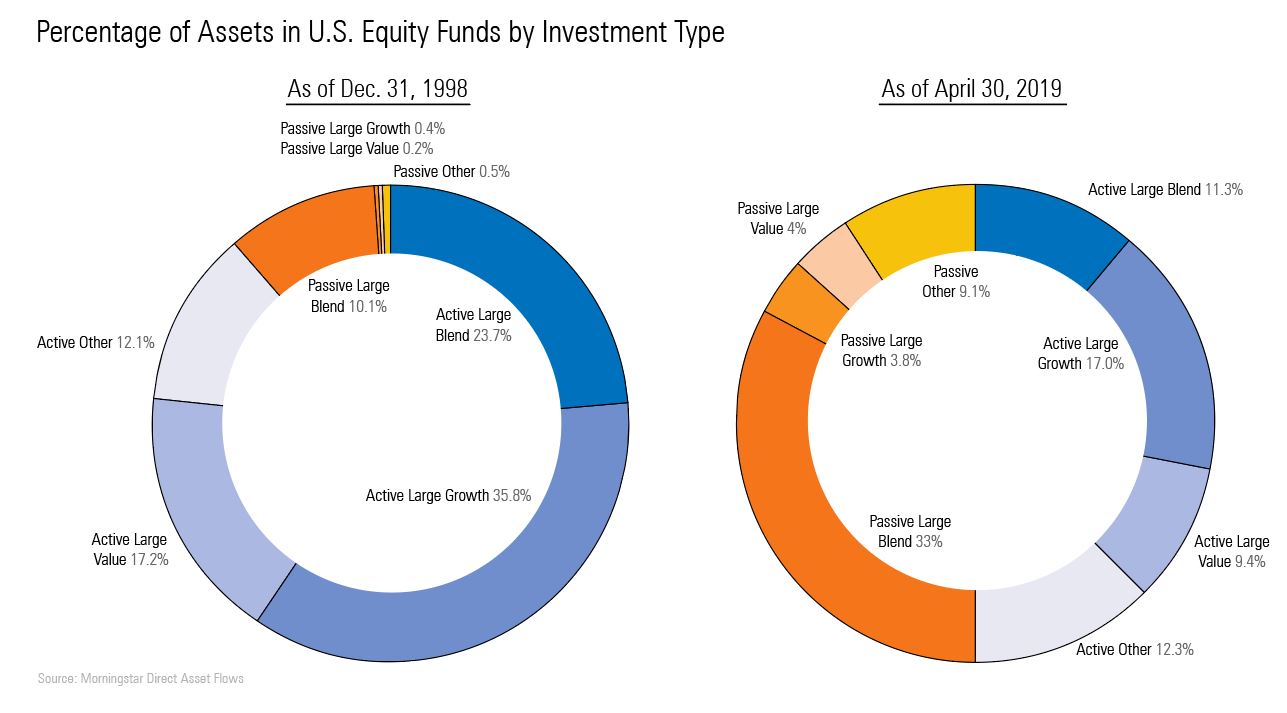 Percentage of Assets in U.S. Equity Funds by Investment Type

As of Dec. 31, 1998

Passive Large Growth 0.4%
Passive Large Value 0.2%
Passive Other 0.5%

Passive Large Blend 10.1%

Active Large Blend 23.7%

Active Other 12.1%

Active Large Growth 35.8%

Active Large Value 17.2%

As of April 30, 2019

Active Large Blend 11.3%

Passive Large Value 4%

Passive Other 9.1%

Passive Large Growth 3.8%

Active Large Growth 17.0%

Passive Large Blend 33%

Active Large Value 9.4%

Active Other 12.3%

Source: Morningstar Direct Asset Flows